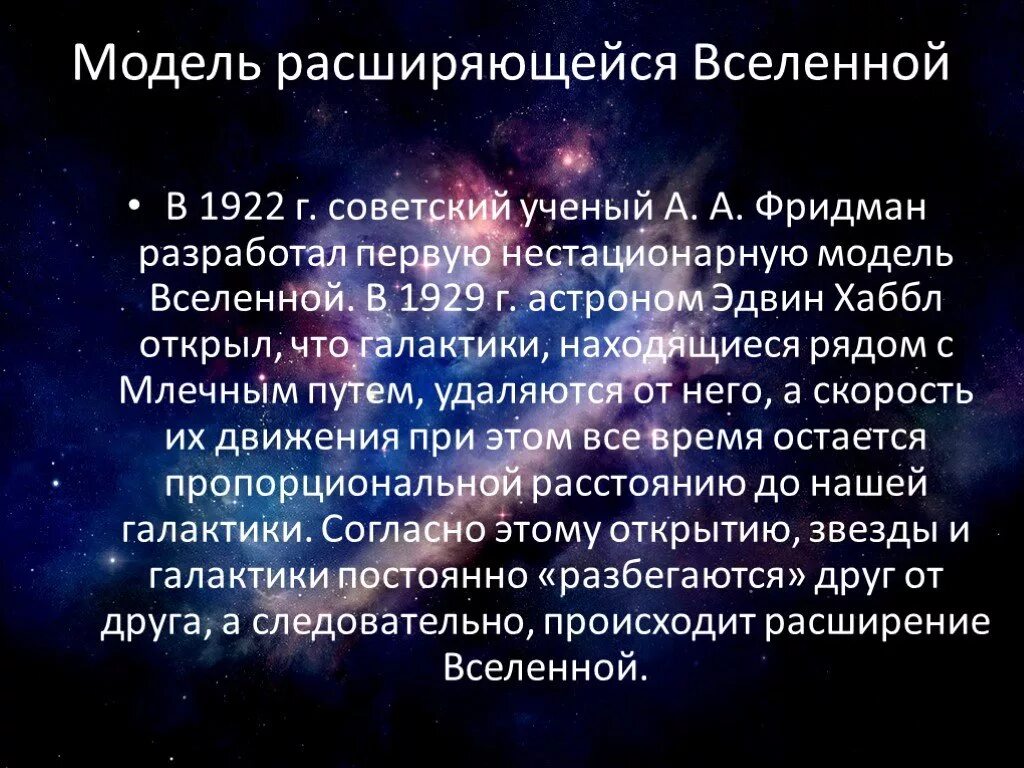 Модель расширяющейся Вселенной

• В 1922 г. советский ученый А. А. Фридман разработал первую нестационарную модель Вселенной. В 1929 г. астроном Эдвин Хаббл открыл, что галактики, находящиеся рядом с Млечным путем, удаляются от него, а скорость их движения при этом все время остается пропорциональной расстоянию до нашей галактики. Согласно этому открытию, звезды и галактики постоянно «разбегаются» друг от друга, а следовательно, происходит расширение Вселенной.